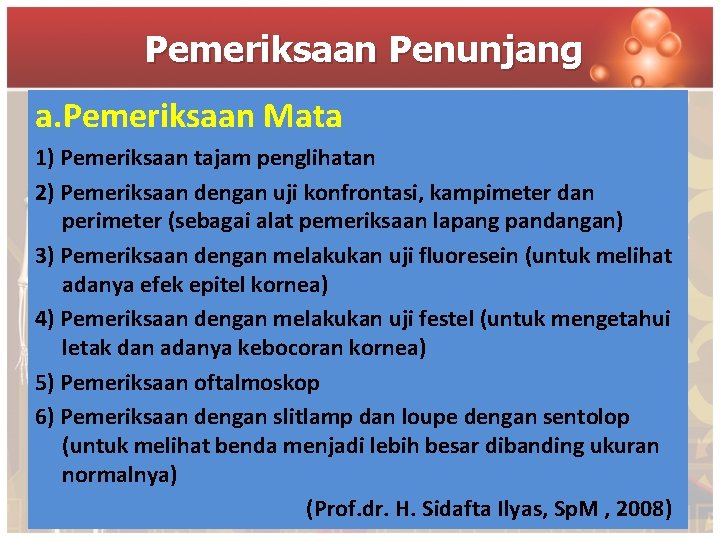 Pemeriksaan Penunjang

a.Pemeriksaan Mata

1) Pemeriksaan tajam penglihatan

2) Pemeriksaan dengan uji konfrontasi, kampimeter dan perimeter (sebagai alat pemeriksaan lapang pandangan)

3) Pemeriksaan dengan melakukan uji fluoresein (untuk melihat adanya efek epitel kornea)

4) Pemeriksaan dengan melakukan uji festel (untuk mengetahui letak dan adanya kebocoran kornea)

5) Pemeriksaan oftalmoskop

6) Pemeriksaan dengan slitlamp dan loupe dengan sentolop (untuk melihat benda menjadi lebih besar dibanding ukuran normalnya)

(Prof.dr. H. Sidafta Ilyas, SpM , 2008)